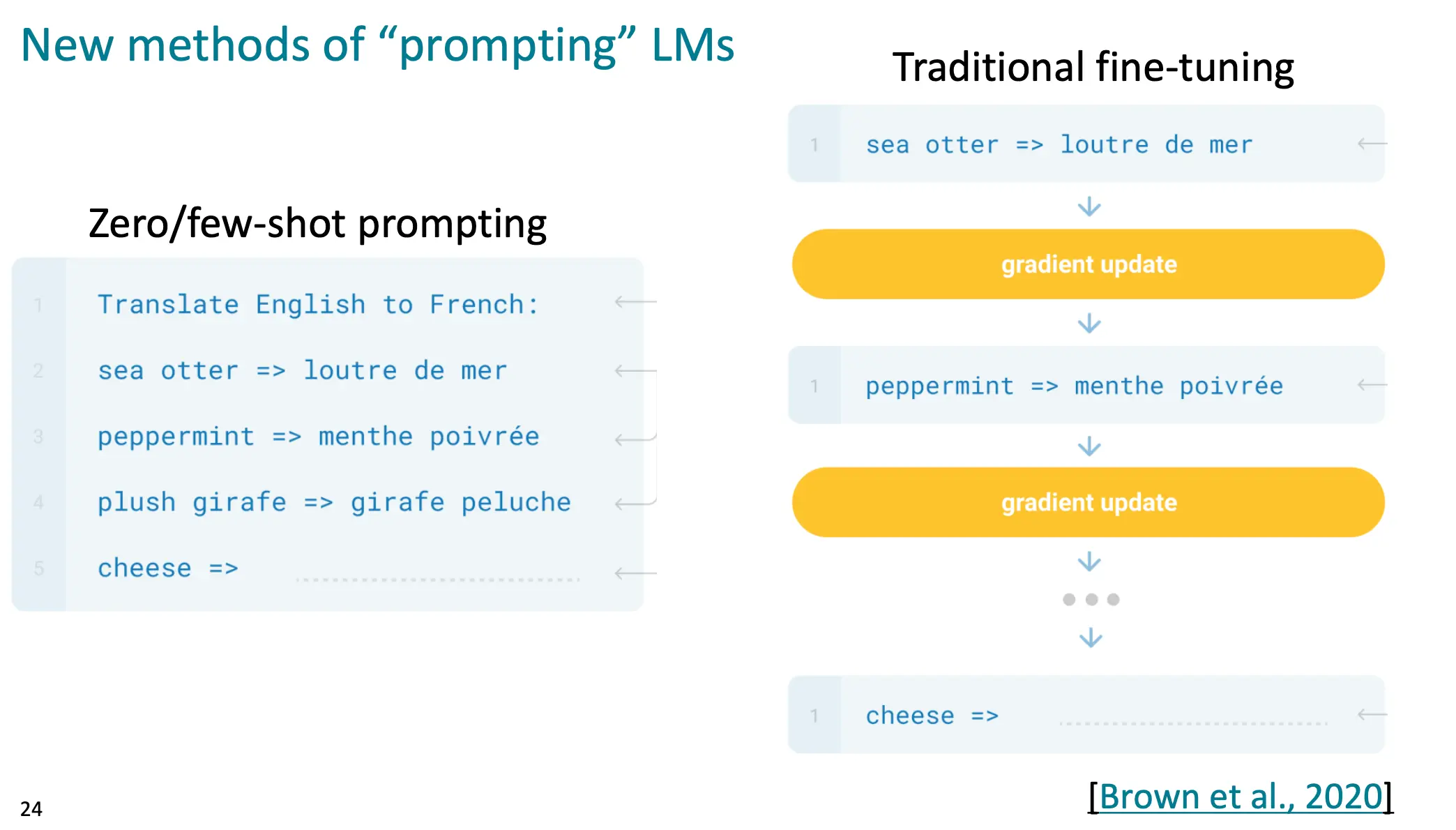 New methods of “prompting” LMs

Zero/few-shot prompting

1 Translate English to French:
2 sea otter => loutre de mer
3 peppermint => menthe poivrée
4 plush girafe => girafe peluche
5 cheese =>

Traditional fine-tuning

1 sea otter => loutre de mer

gradient update

1 peppermint => menthe poivrée

gradient update

1 cheese =>

[Brown et al., 2020]

24